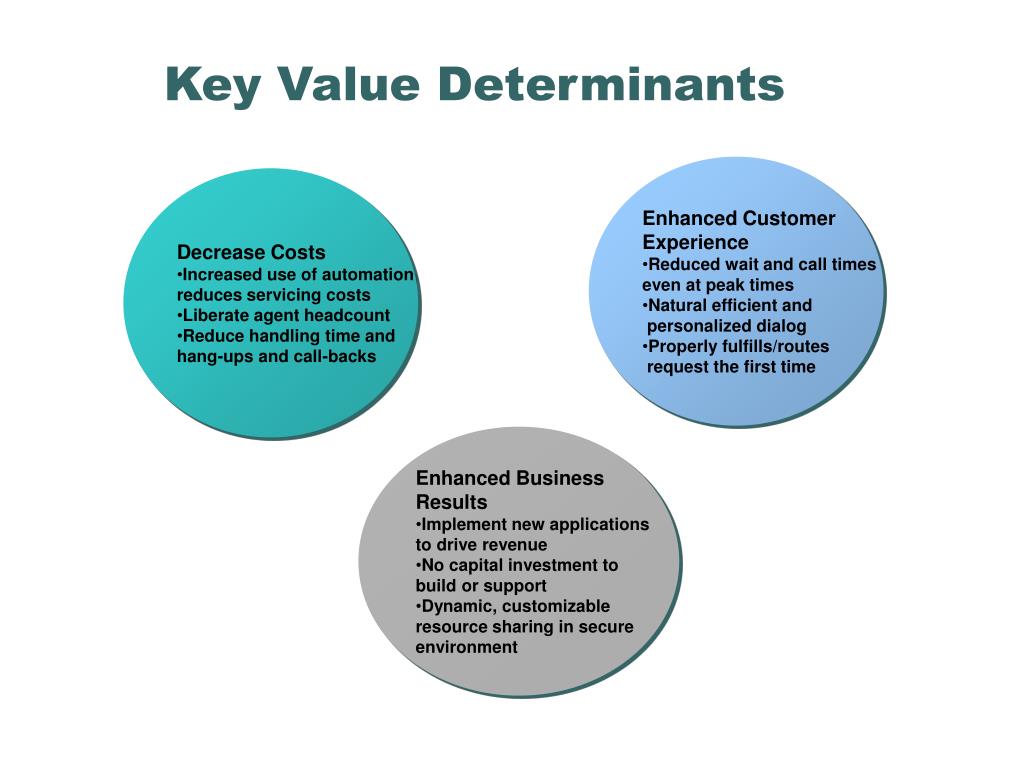 Key Value Determinants

Decrease Costs
•Increased use of automation reduces servicing costs
•Liberate agent headcount
•Reduce handling time and hang-ups and call-backs

Enhanced Customer Experience
•Reduced wait and call times even at peak times
•Natural efficient and personalized dialog
•Properly fulfills/routes request the first time

Enhanced Business Results
•Implement new applications to drive revenue
•No capital investment to build or support
•Dynamic, customizable resource sharing in secure environment